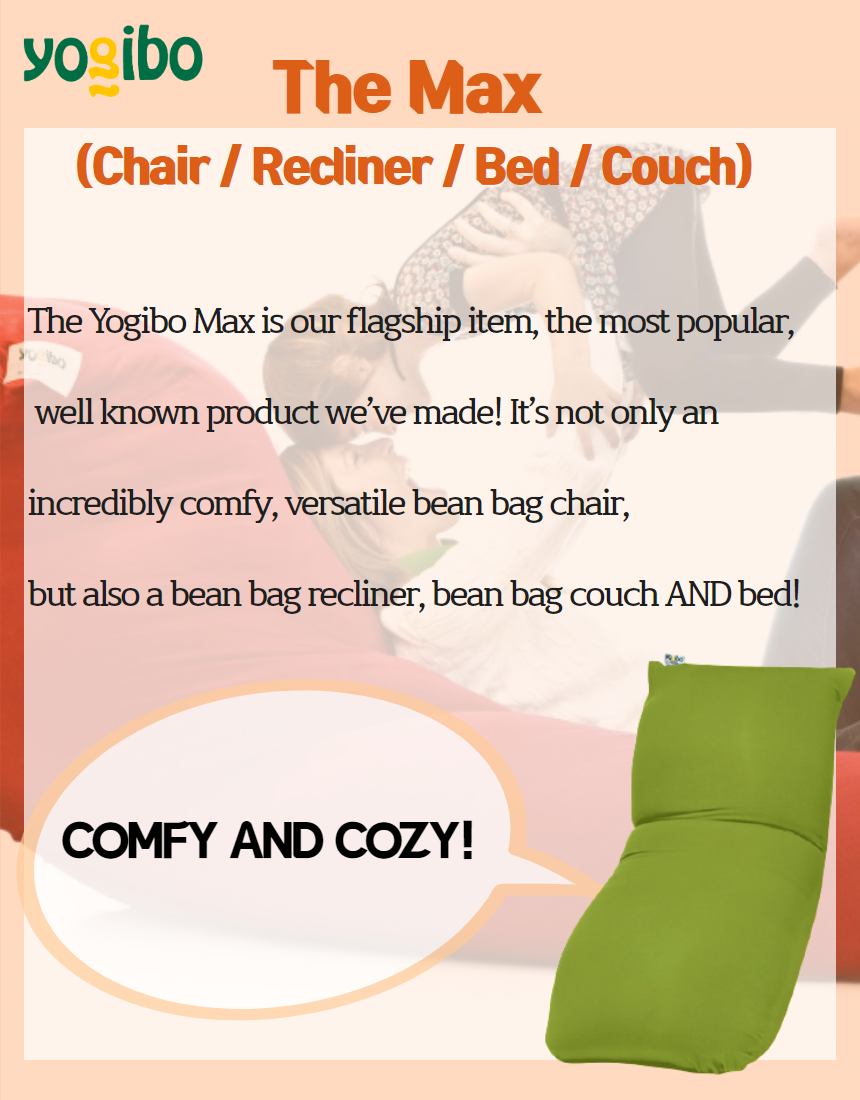 yogibo

The Max

(Chair / Recliner / Bed / Couch)

The Yogibo Max is our flagship item, the most popular, well known product we've made! It's not only an incredibly comfy, versatile bean bag chair, but also a bean bag recliner, bean bag couch AND bed!

COMFY AND COZY!